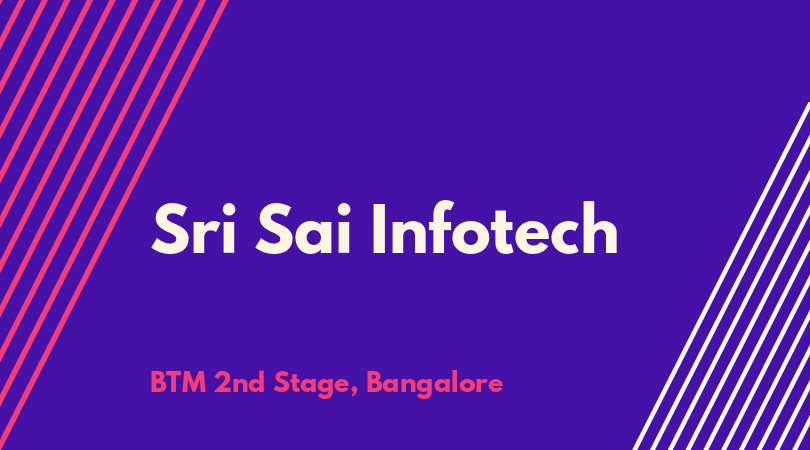 Sri Sai Infotech

BTM 2nd Stage, Bangalore